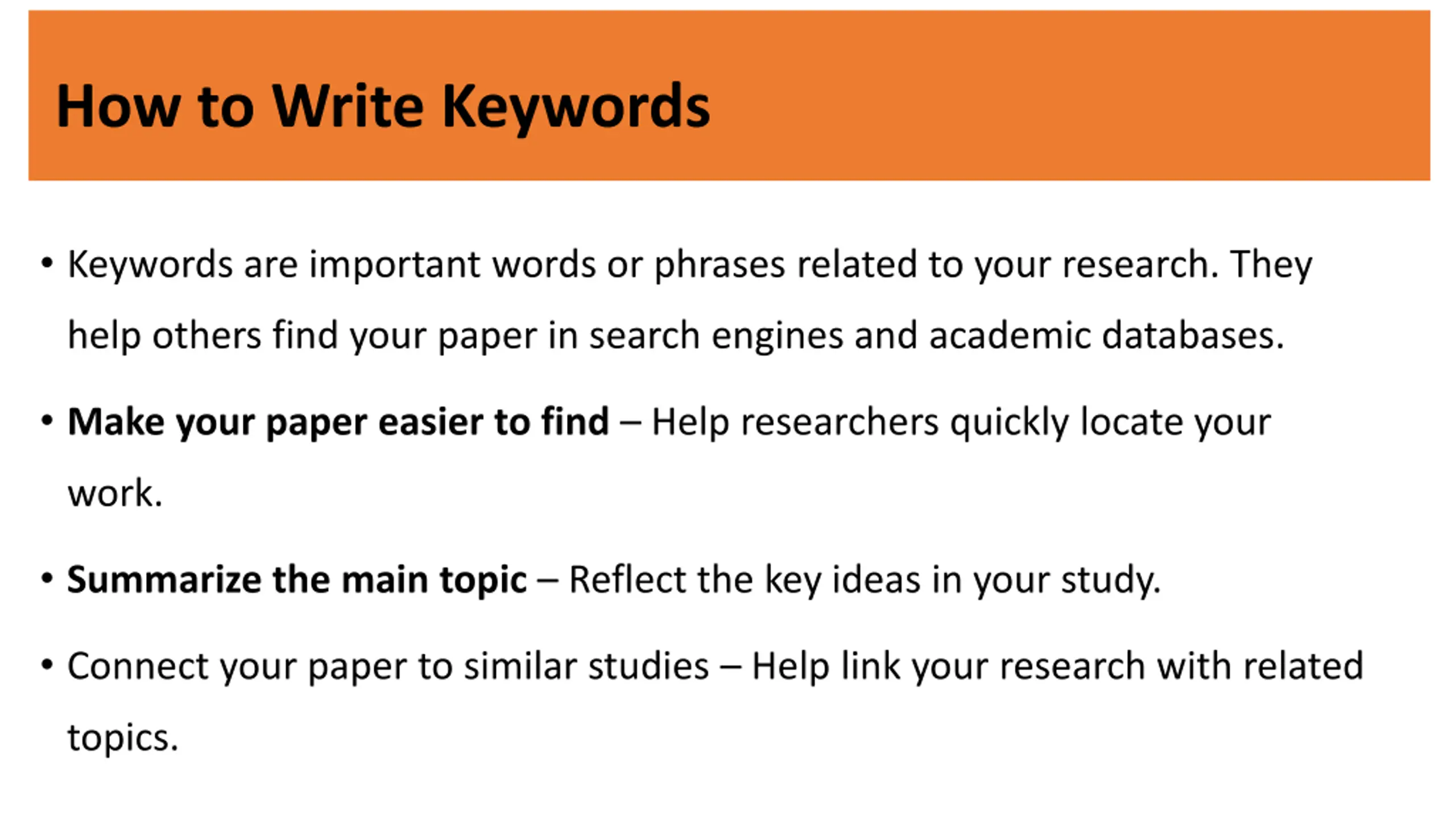 How to Write Keywords

• Keywords are important words or phrases related to your research. They help others find your paper in search engines and academic databases.

• Make your paper easier to find – Help researchers quickly locate your work.

• Summarize the main topic – Reflect the key ideas in your study.

• Connect your paper to similar studies – Help link your research with related topics.